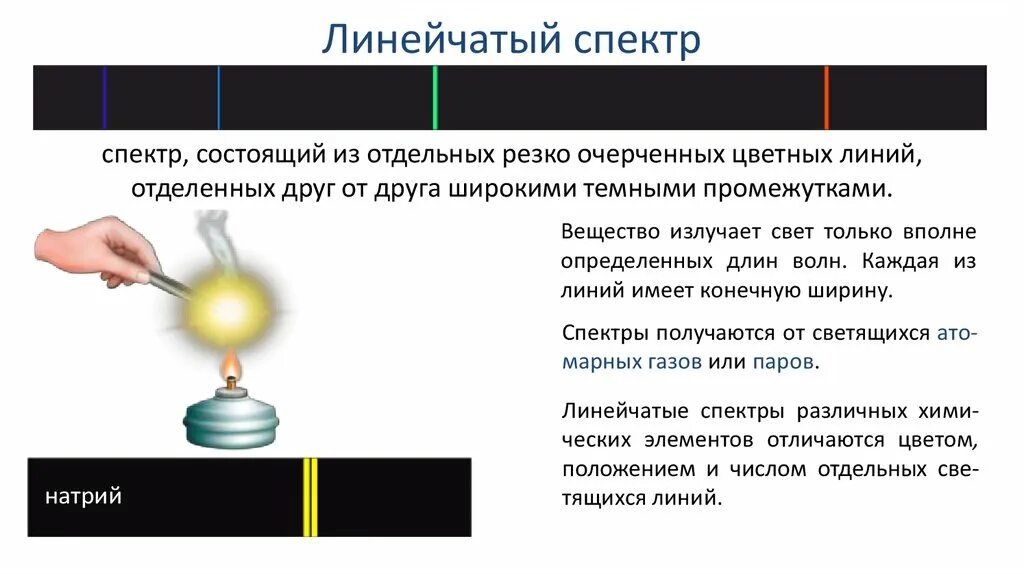 Линейчатый спектр

спектр, состоящий из отдельных резко очерченных цветных линий, отделенных друг от друга широкими темными промежутками.

Вещество излучает свет только вполне определенных длин волн. Каждая из линий имеет конечную ширину.

Спектры получаются от светящихся атомарных газов или паров.

Линейчатые спектры различных химических элементов отличаются цветом, положением и числом отдельных светящихся линий.

натрий